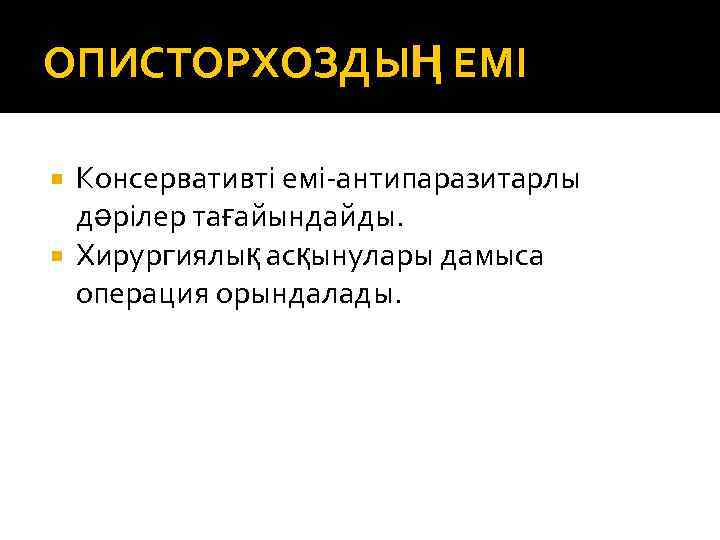 ОПИСТОРХОЗДЫҢ ЕМІ

Консервативті емі-антипаразитарлы дәрілер тағайындайды.

Хирургиялық асқынулары дамыса операция орындалады.